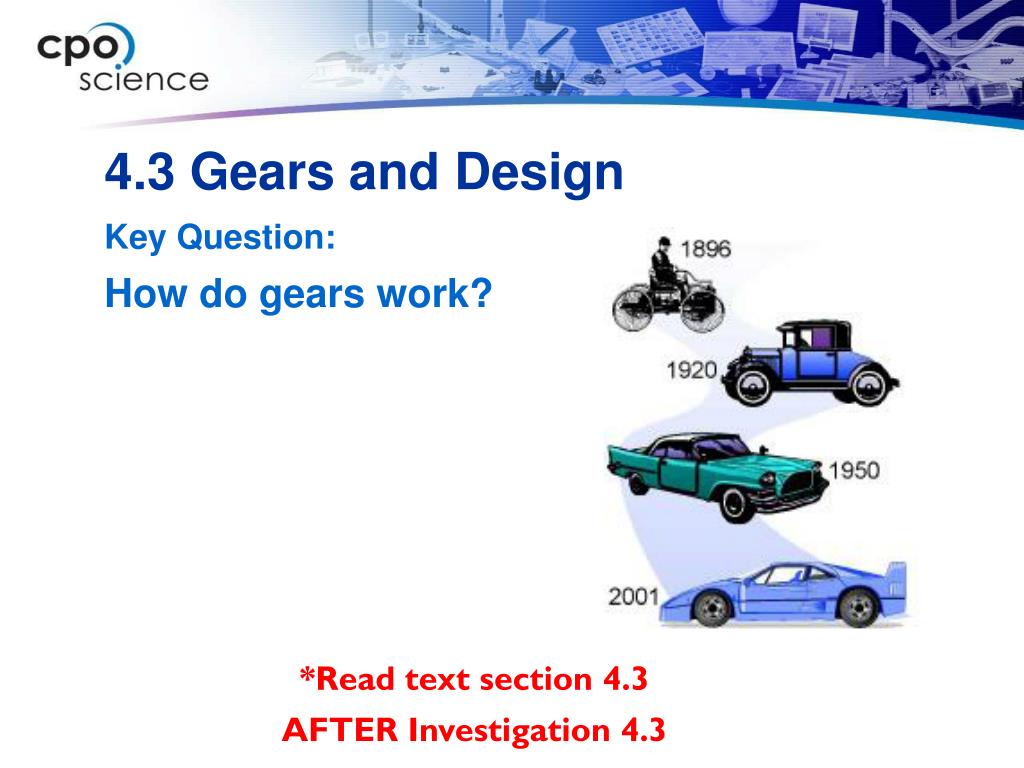 cpo science

4.3 Gears and Design

Key Question:

How do gears work?

1896

1920

1950

2001

*Read text section 4.3

AFTER Investigation 4.3